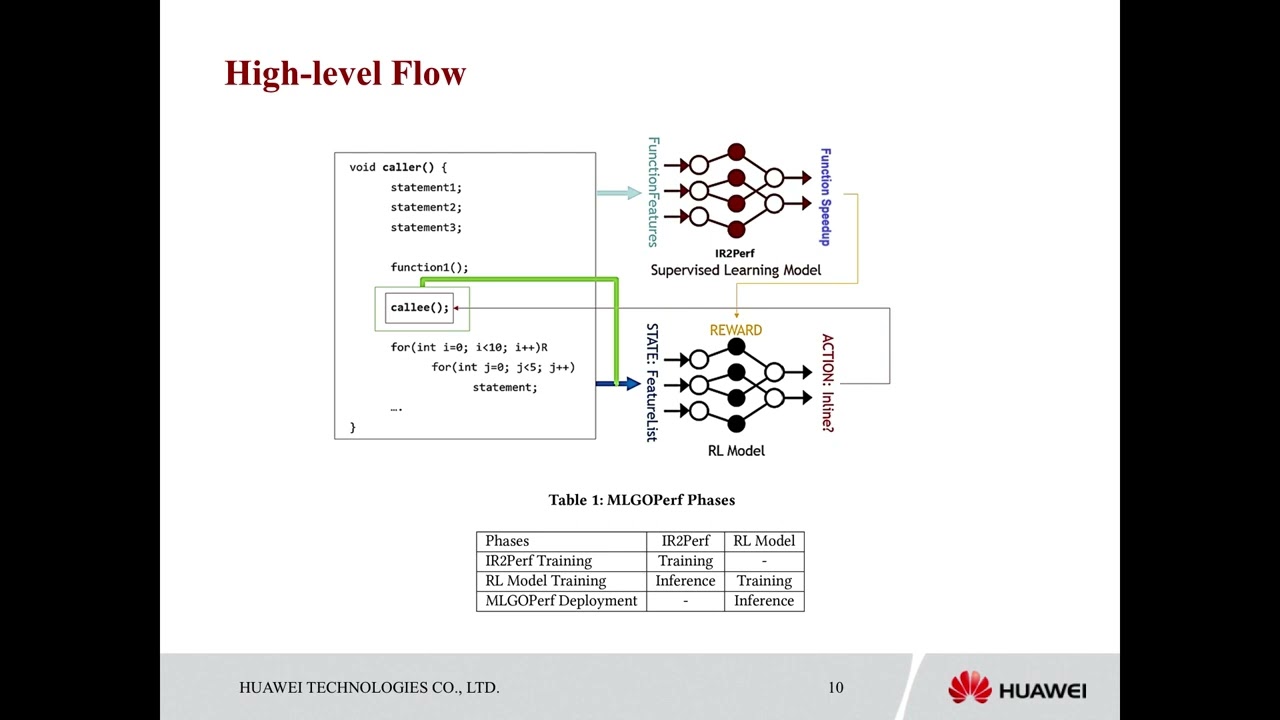 High-level Flow

void caller() {
statement1;
statement2;
statement3;

function1();

callee();

for(int i=0; i<10; i++)R
for(int j=0; j<5; j++)
statement;
….
}

FunctionFeatures

Function Speedup

IR2Perf
Supervised Learning Model

REWARD

STATE: FeatureList

ACTION: Inline?

RL Model

Table 1: MLGOPerf Phases

| Phases | IR2Perf | RL Model |
|---|---|---|
| IR2Perf Training | Training | - |
| RL Model Training | Inference | Training |
| MLGOPerf Deployment | - | Inference |

HUAWEI TECHNOLOGIES CO., LTD.

10

HUAWEI